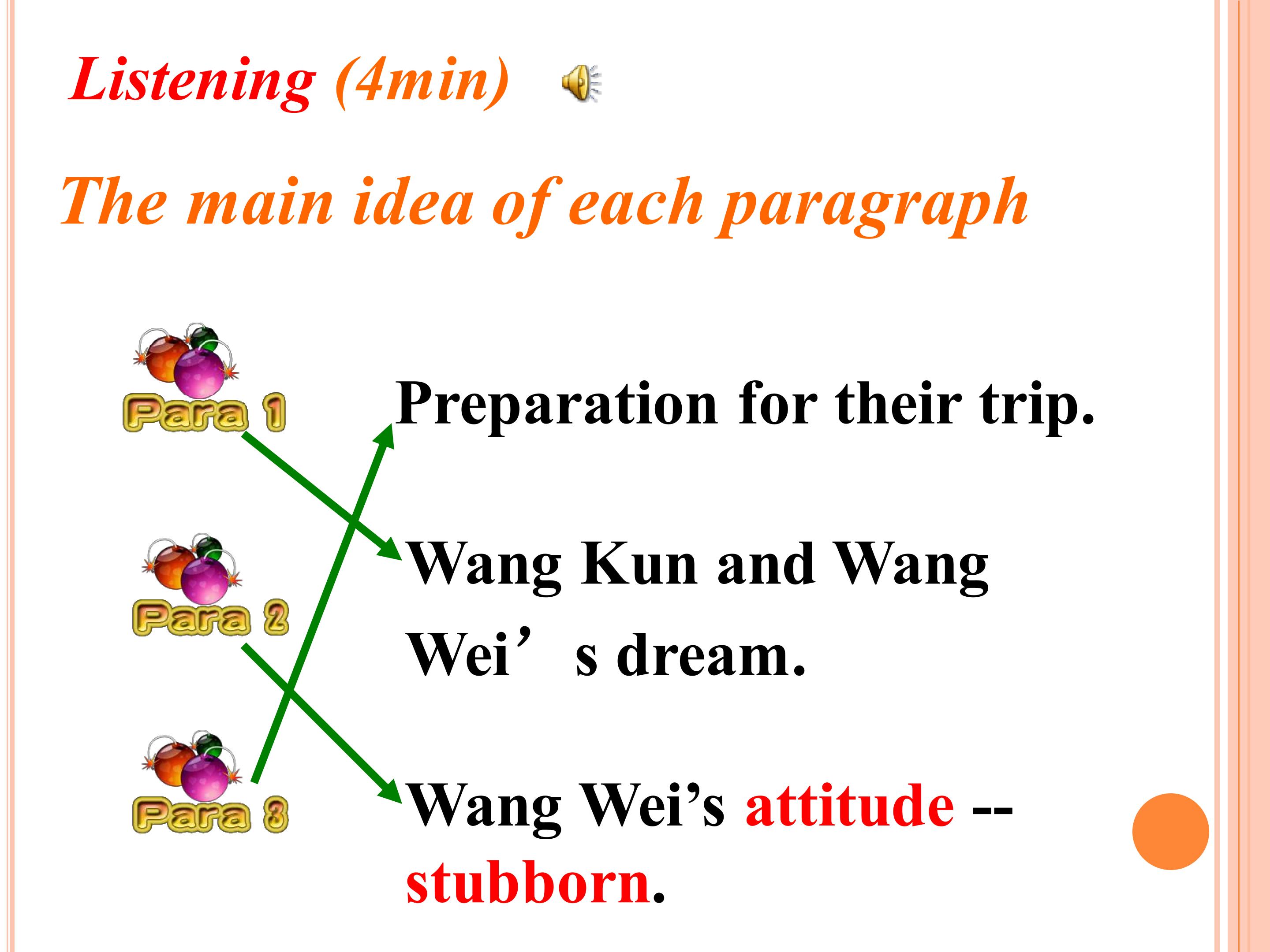 Listening (4min)

The main idea of each paragraph

Para 1

Para 2

Para 3

Preparation for their trip.

Wang Kun and Wang Wei’ s dream.

Wang Wei’s attitude -- stubborn.